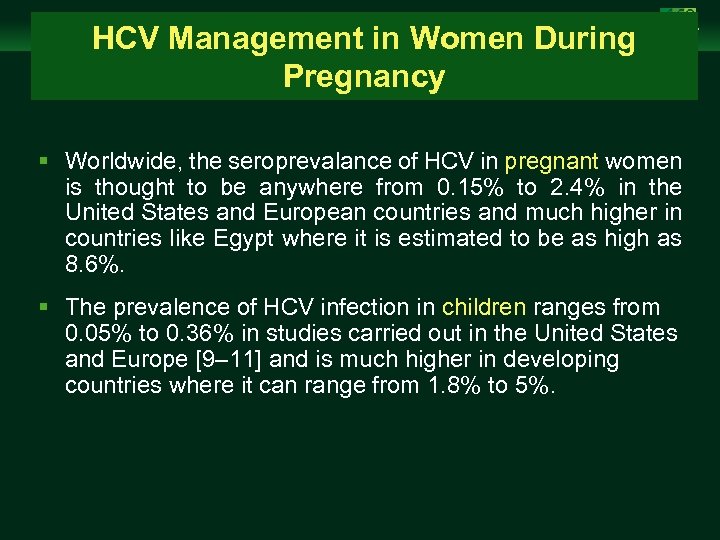 HCV Management in Women During Pregnancy

▪ Worldwide, the seroprevalance of HCV in pregnant women is thought to be anywhere from 0.15% to 2.4% in the United States and European countries and much higher in countries like Egypt where it is estimated to be as high as 8.6%.

▪ The prevalence of HCV infection in children ranges from 0.05% to 0.36% in studies carried out in the United States and Europe [9–11] and is much higher in developing countries where it can range from 1.8% to 5%.